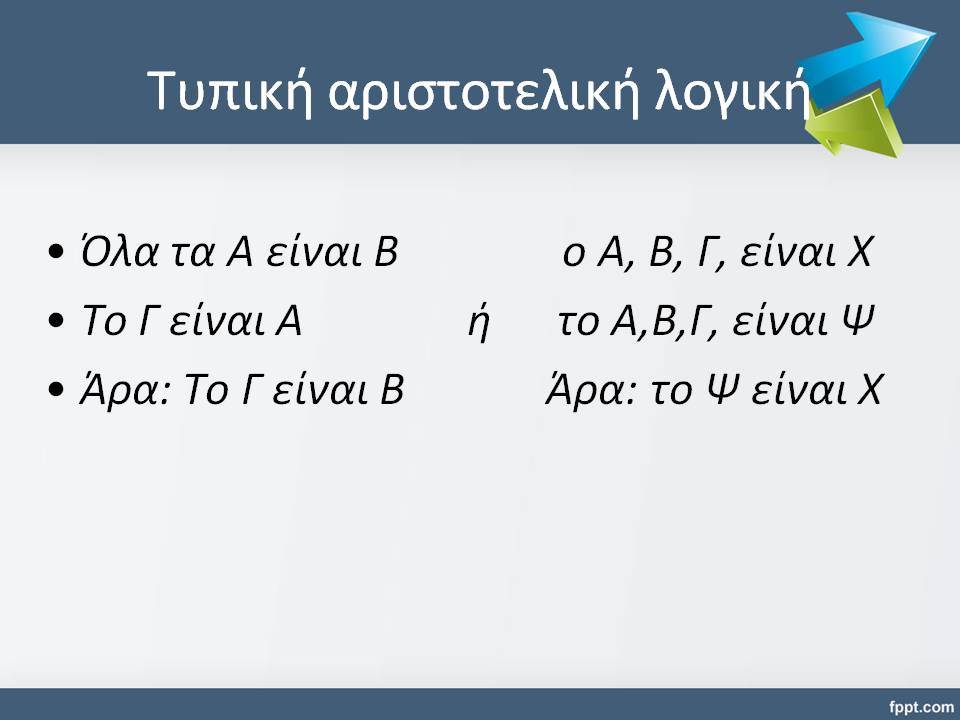 Τυπική αριστοτελική λογική

• Όλα τα Α είναι Β                ο Α, Β, Γ, είναι Χ
• Το Γ είναι Α          ή       το Α,Β,Γ, είναι Ψ
• Άρα: Το Γ είναι Β            Άρα: το Ψ είναι Χ

fppt.com